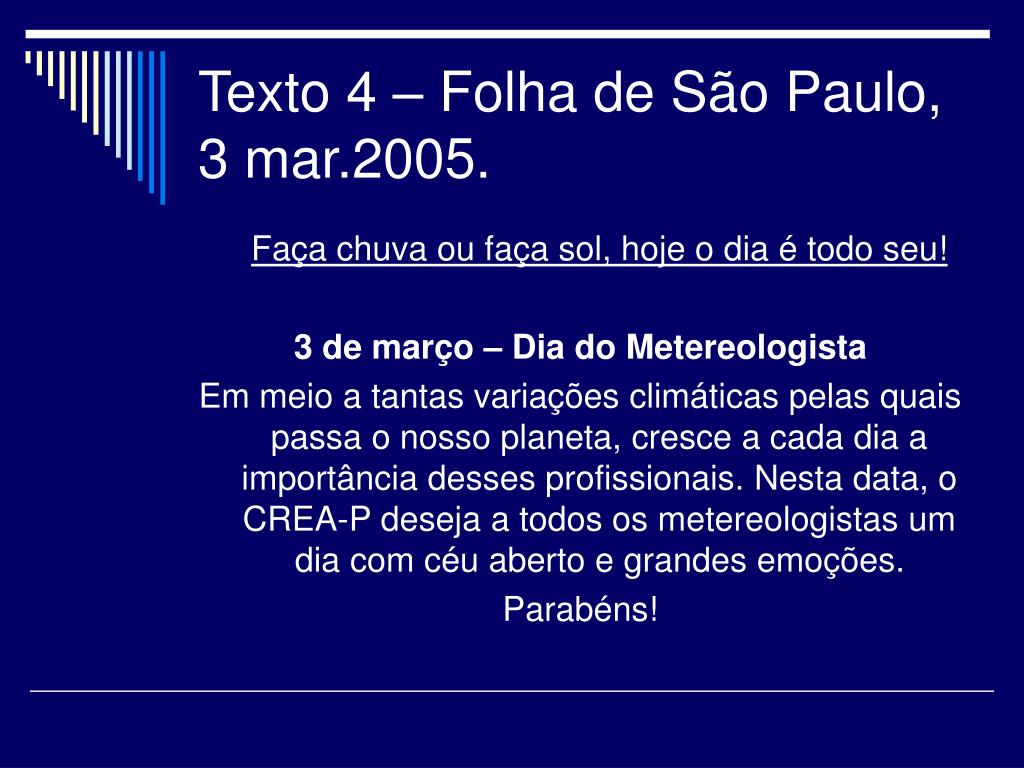 Texto 4 – Folha de São Paulo, 3 mar.2005.

Faça chuva ou faça sol, hoje o dia é todo seu!

3 de março – Dia do Metereologista

Em meio a tantas variações climáticas pelas quais passa o nosso planeta, cresce a cada dia a importância desses profissionais. Nesta data, o CREA-P deseja a todos os metereologistas um dia com céu aberto e grandes emoções.

Parabéns!